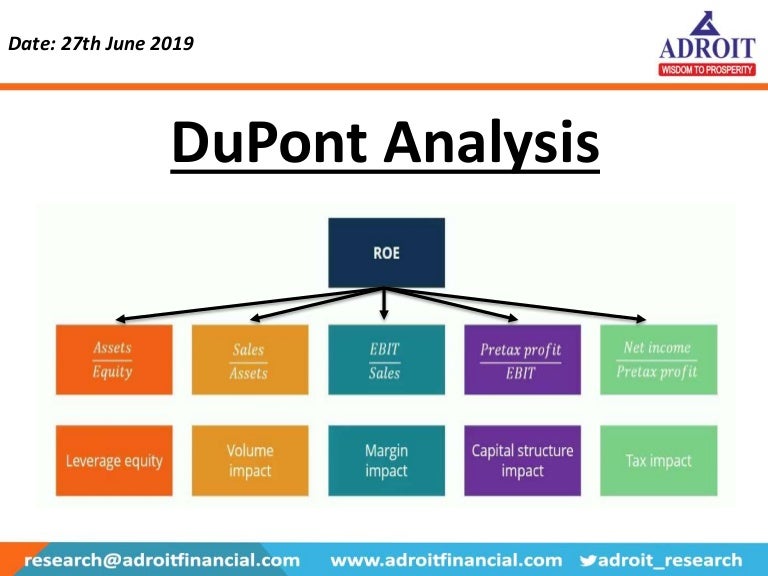 Date: 27th June 2019

ADROIT
WISDOM TO PROSPERITY

DuPont Analysis

ROE

$\frac{Assets}{Equity}$

$\frac{Sales}{Assets}$

$\frac{EBIT}{Sales}$

$\frac{Pretax\ profit}{EBIT}$

$\frac{Net\ income}{Pretax\ profit}$

Leverage equity

Volume impact

Margin impact

Capital structure impact

Tax impact

research@adroitfinancial.com www.adroitfinancial.com adroit_research